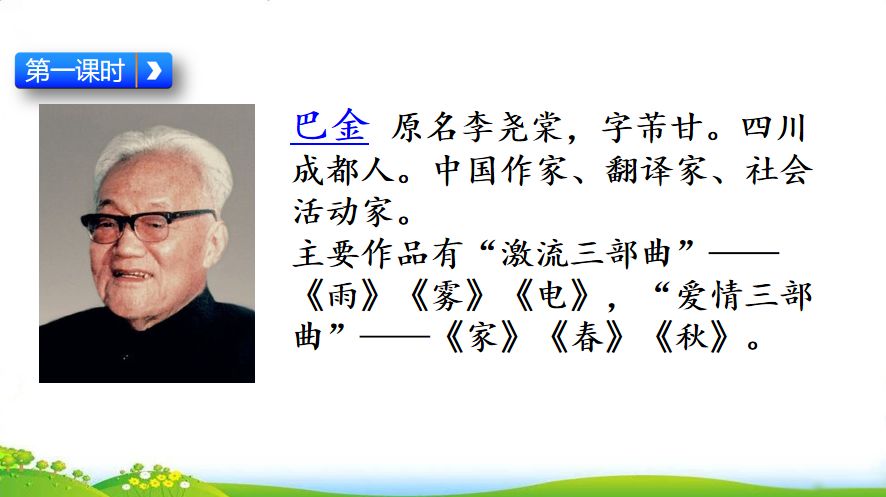 第一课时

巴金 原名李尧棠，字芾甘。四川成都人。中国作家、翻译家、社会活动家。
主要作品有“激流三部曲”——《雨》《雾》《电》，“爱情三部曲”——《家》《春》《秋》。